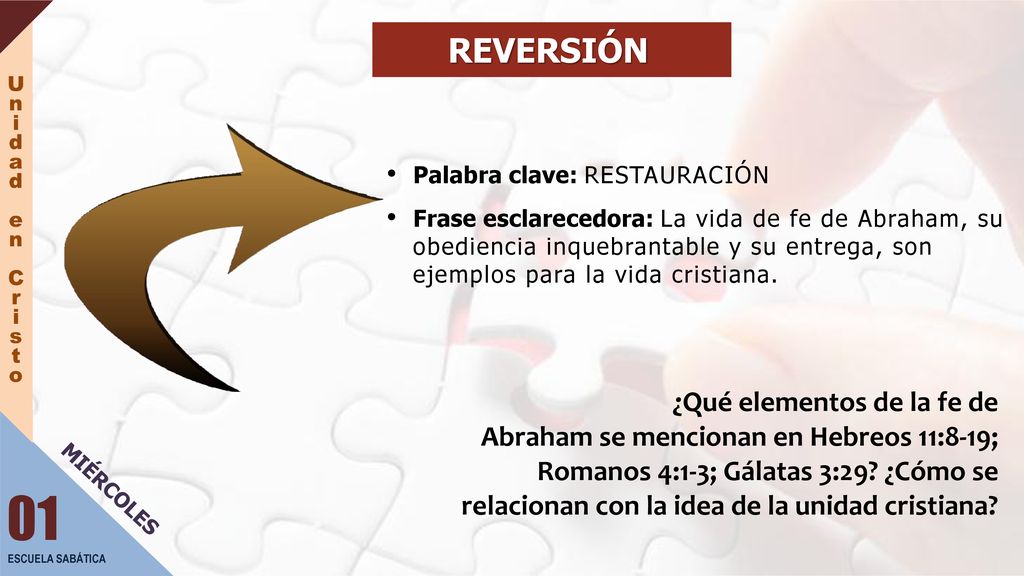 Unidad en Cristo

REVERSIÓN

• Palabra clave: RESTAURACIÓN

• Frase esclarecedora: La vida de fe de Abraham, su obediencia inquebrantable y su entrega, son ejemplos para la vida cristiana.

¿Qué elementos de la fe de Abraham se mencionan en Hebreos 11:8-19; Romanos 4:1-3; Gálatas 3:29? ¿Cómo se relacionan con la idea de la unidad cristiana?

MIÉRCOLES

01

ESCUELA SABÁTICA